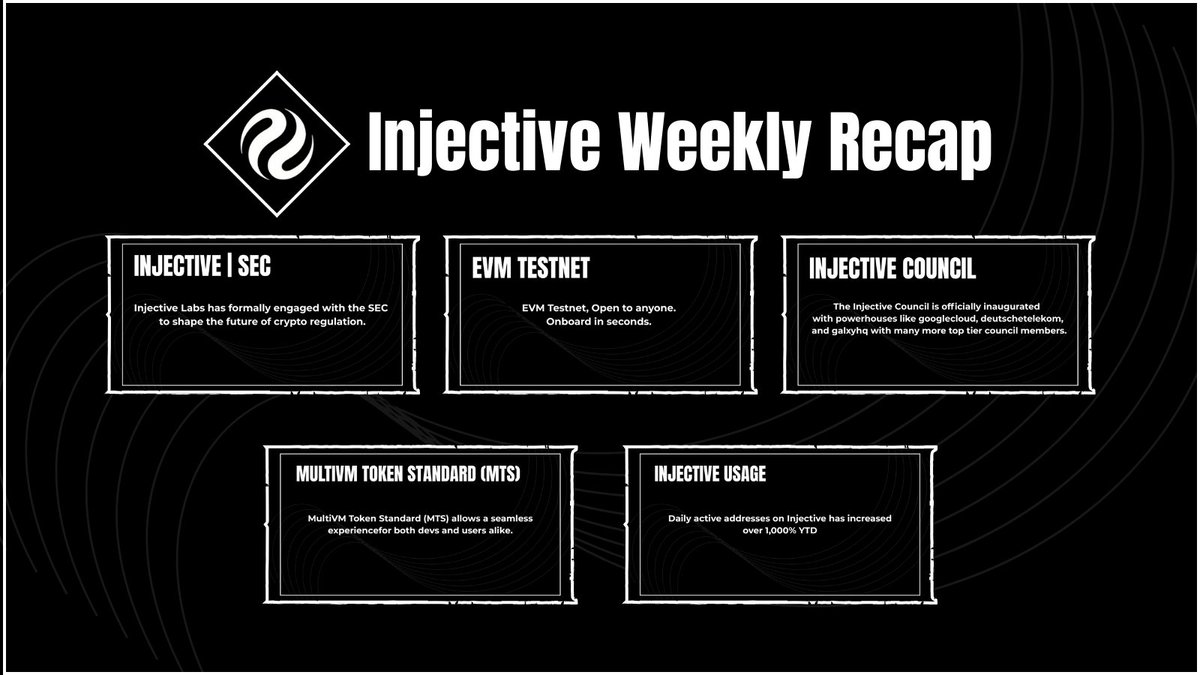 Injective Weekly Recap

INJECTIVE | SEC

Injective Labs has formally engaged with the SEC to shape the future of crypto regulation.

EVM TESTNET

EVM Testnet, Open to anyone. Onboard in seconds.

INJECTIVE COUNCIL

The Injective Council is officially inaugurated with powerhouses like googlecloud, deutschetelekom, and galxyhq with many more top tier council members.

MULTIVM TOKEN STANDARD (MTS)

MultiVM Token Standard (MTS) allows a seamless experiencefor both devs and users alike.

INJECTIVE USAGE

Daily active addresses on Injective has increased over 1,000% YTD